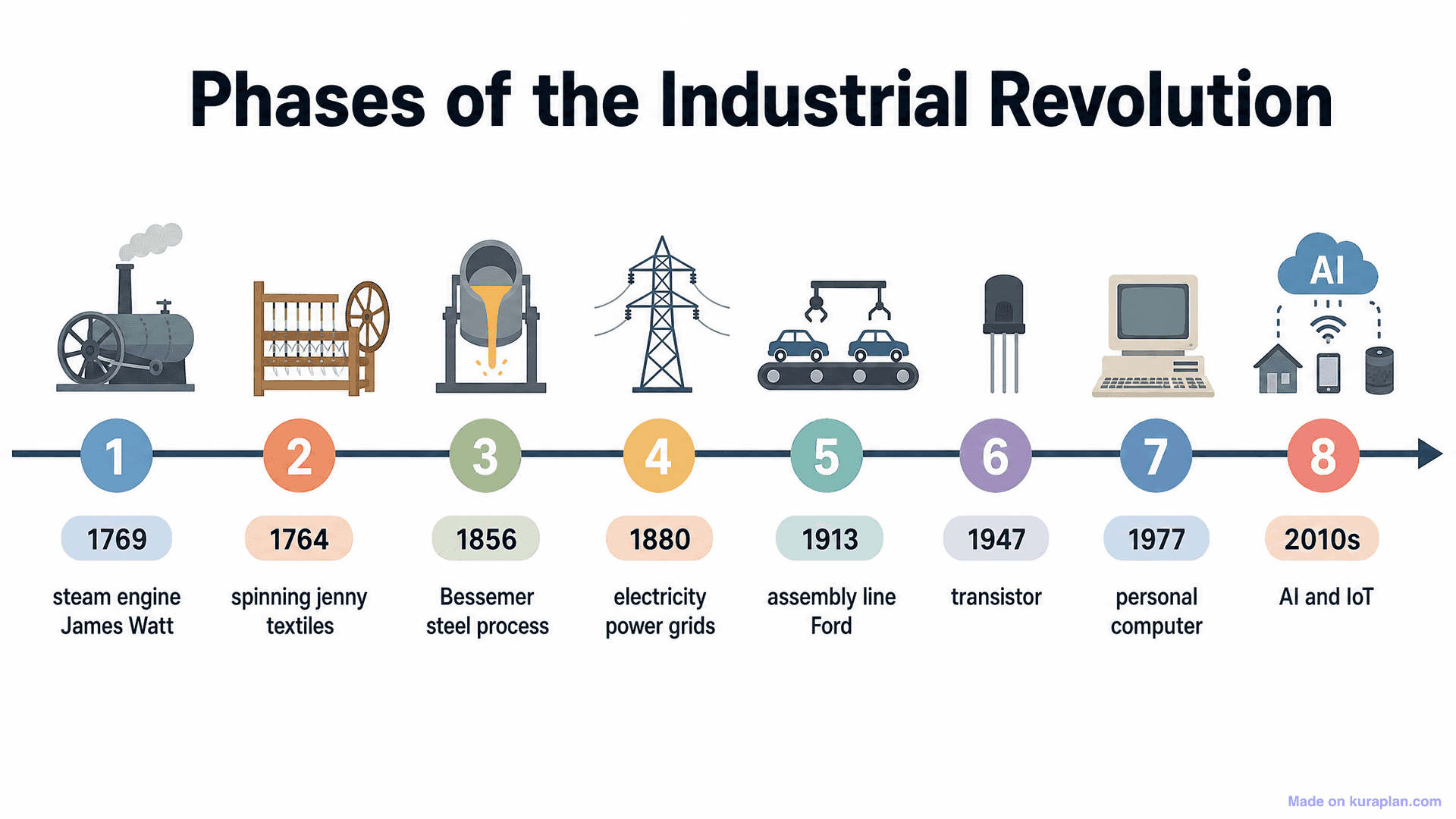 Phases of the Industrial Revolution

AI

1
1769
steam engine James Watt

2
1764
spinning jenny textiles

3
1856
Bessemer steel process

4
1880
electricity power grids

5
1913
assembly line Ford

6
1947
transistor

7
1977
personal computer

8
2010s
AI and IoT

Made on kuraplan.com